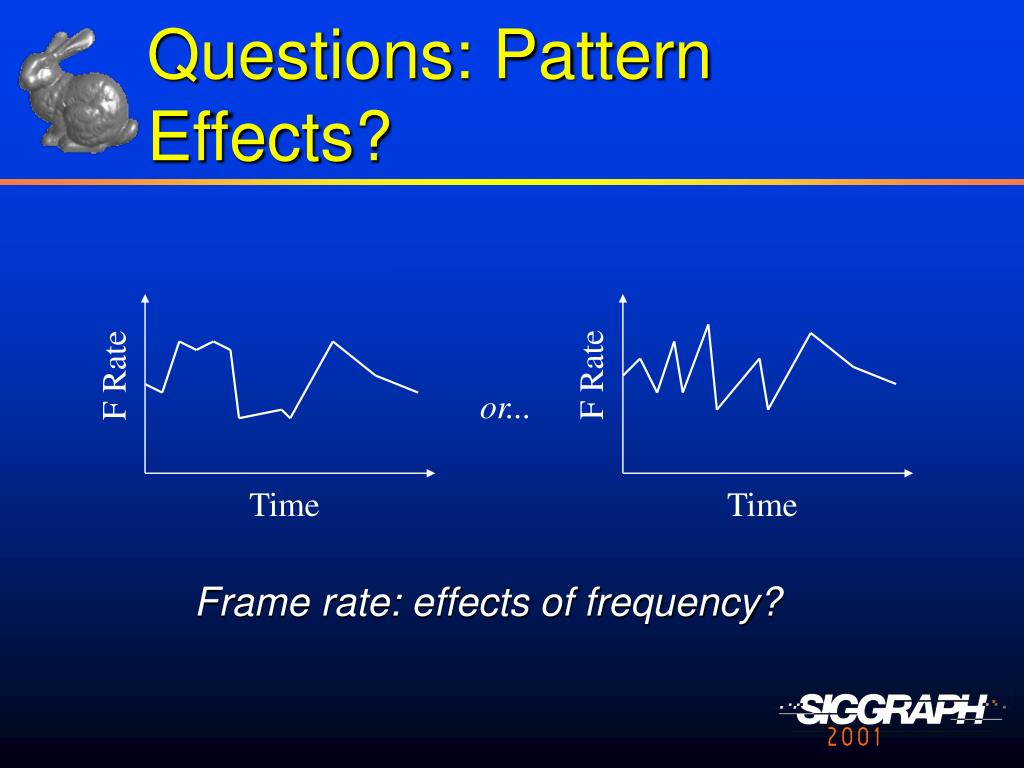 Questions: Pattern Effects?

F Rate

Time

or...

F Rate

Time

Frame rate: effects of frequency?

SIGGRAPH 2001